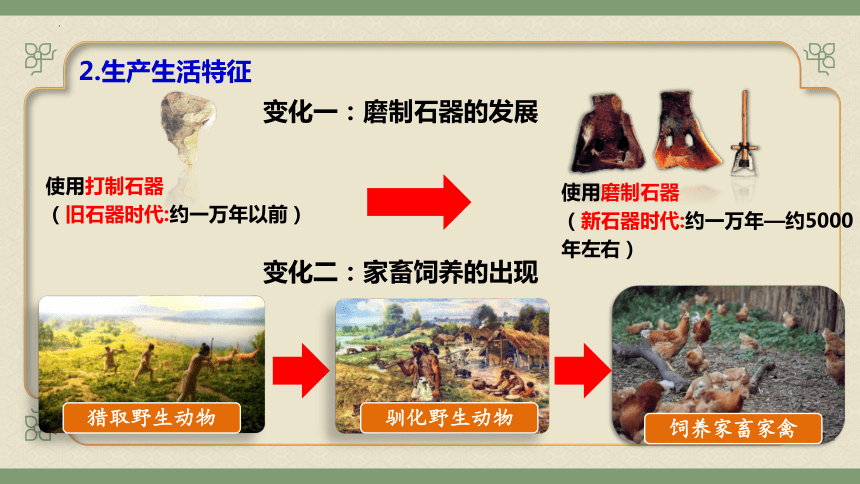 2.生产生活特征

变化一：磨制石器的发展

使用打制石器
（旧石器时代:约一万年以前）

使用磨制石器
（新石器时代:约一万年—约5000年左右）

变化二：家畜饲养的出现

猎取野生动物

驯化野生动物

饲养家畜家禽